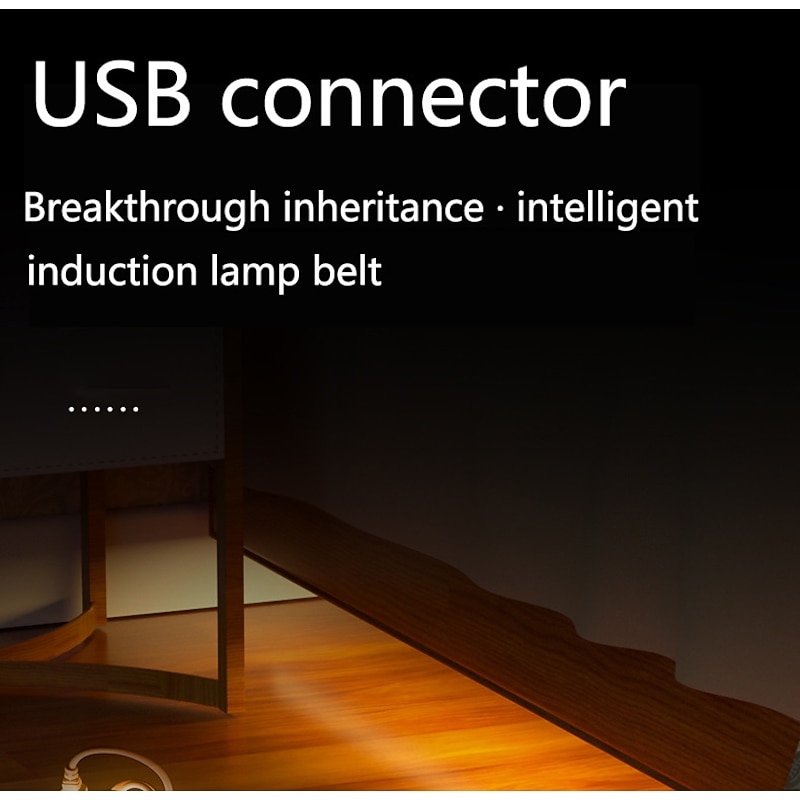 USB connector

Breakthrough inheritance · intelligent induction lamp belt

......